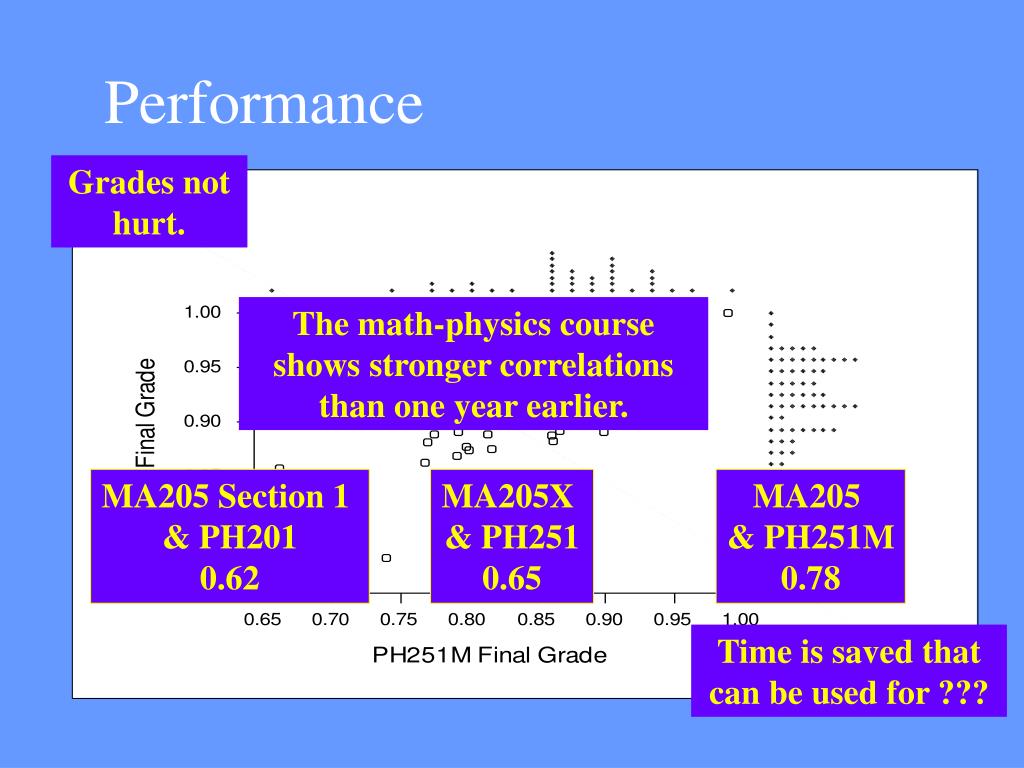 Performance

Grades not hurt.

The math-physics course shows stronger correlations than one year earlier.

1.00

0.95

0.90

Final Grade

MA205 Section 1 & PH201 0.62

MA205X & PH251 0.65

MA205 & PH251M 0.78

0.65 0.70 0.75 0.80 0.85 0.90 0.95 1.00

PH251M Final Grade

Time is saved that can be used for ???